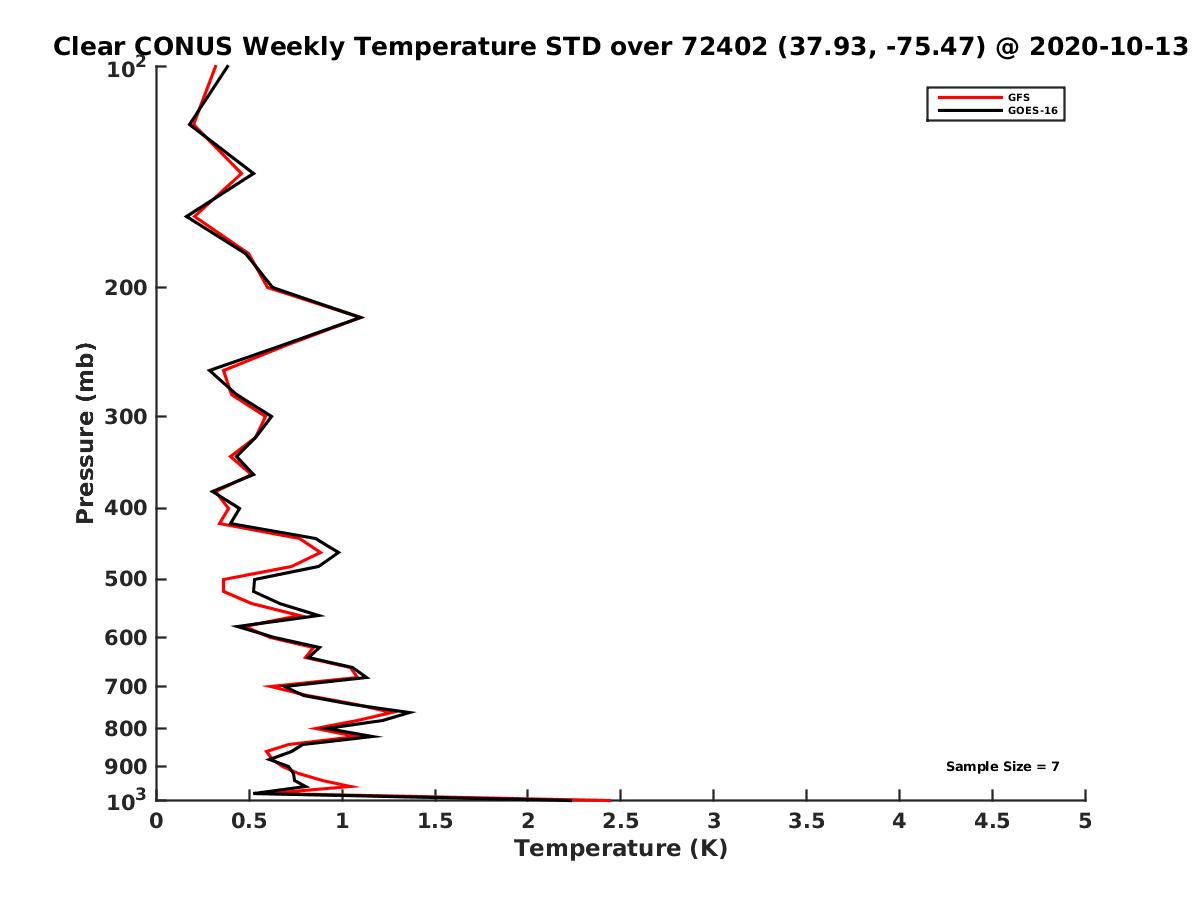 Clear CONUS Weekly Temperature STD over 72402 (37.93, -75.47) @ 2020-10-13

GFS
GOES-16

Pressure (mb)

$10^2$
200
300
400
500
600
700
800
900
$10^3$

Sample Size = 7

0
0.5
1
1.5
2
2.5
3
3.5
4
4.5
5
Temperature (K)